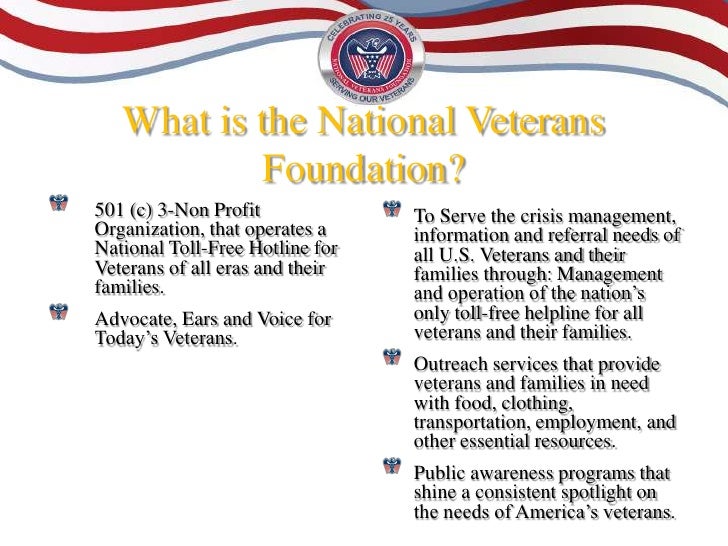 CELEBRATING 25 YEARS
NATIONAL VETERANS FOUNDATION
SERVING OUR VETERANS

What is the National Veterans Foundation?

501 (c) 3-Non Profit Organization, that operates a National Toll-Free Hotline for Veterans of all eras and their families.

Advocate, Ears and Voice for Today's Veterans.

To Serve the crisis management, information and referral needs of all U.S. Veterans and their families through: Management and operation of the nation's only toll-free helpline for all veterans and their families.

Outreach services that provide veterans and families in need with food, clothing, transportation, employment, and other essential resources.

Public awareness programs that shine a consistent spotlight on the needs of America's veterans.